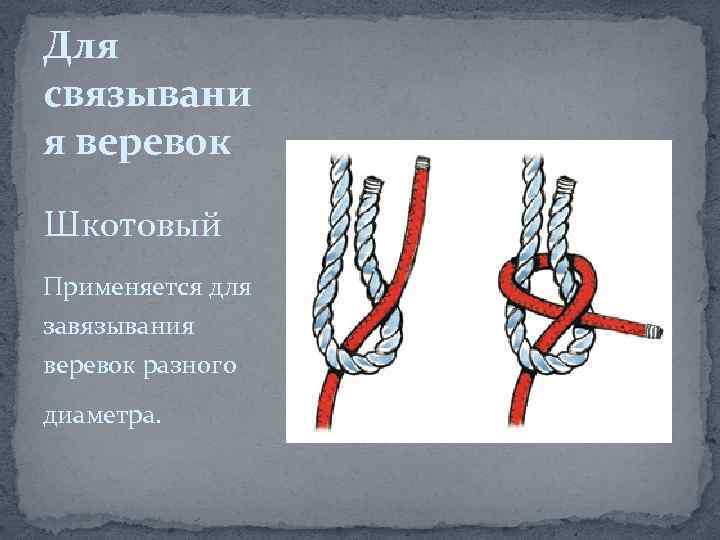 Для связывания веревок

Шкотовый

Применяется для завязывания веревок разного диаметра.